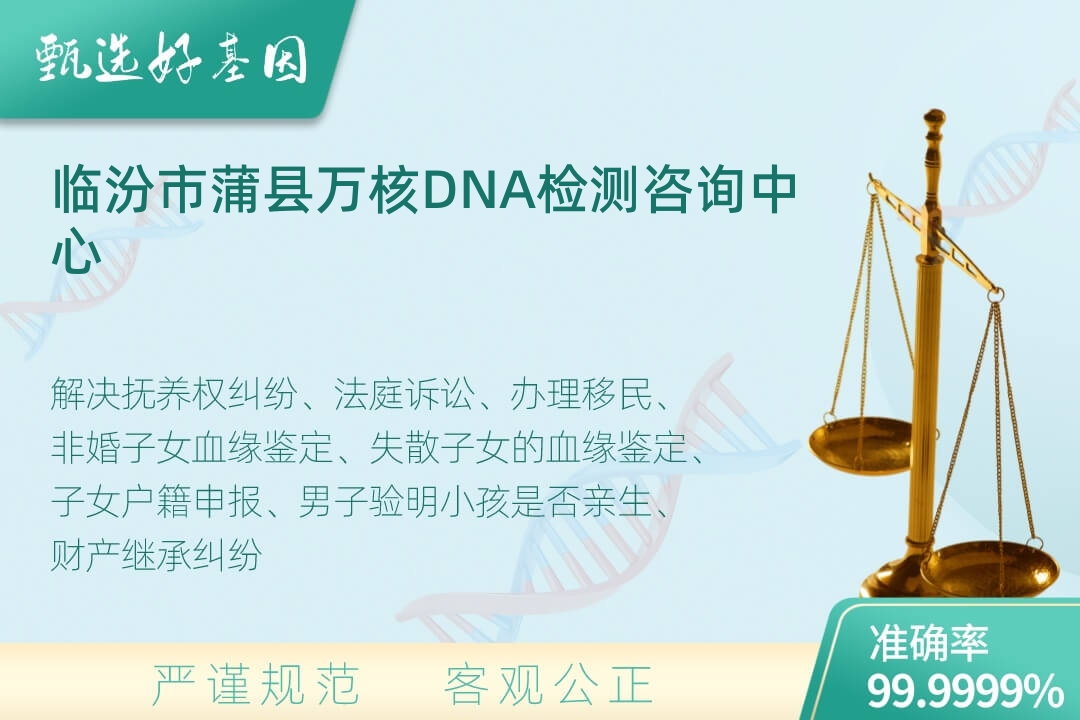 甄选好基因

临汾市蒲县万核DNA检测咨询中心

解决抚养权纠纷、法庭诉讼、办理移民、非婚子女血缘鉴定、失散子女的血缘鉴定、子女户籍申报、男子验明小孩是否亲生、财产继承纠纷

严谨规范　客观公正

准确率
99.9999%